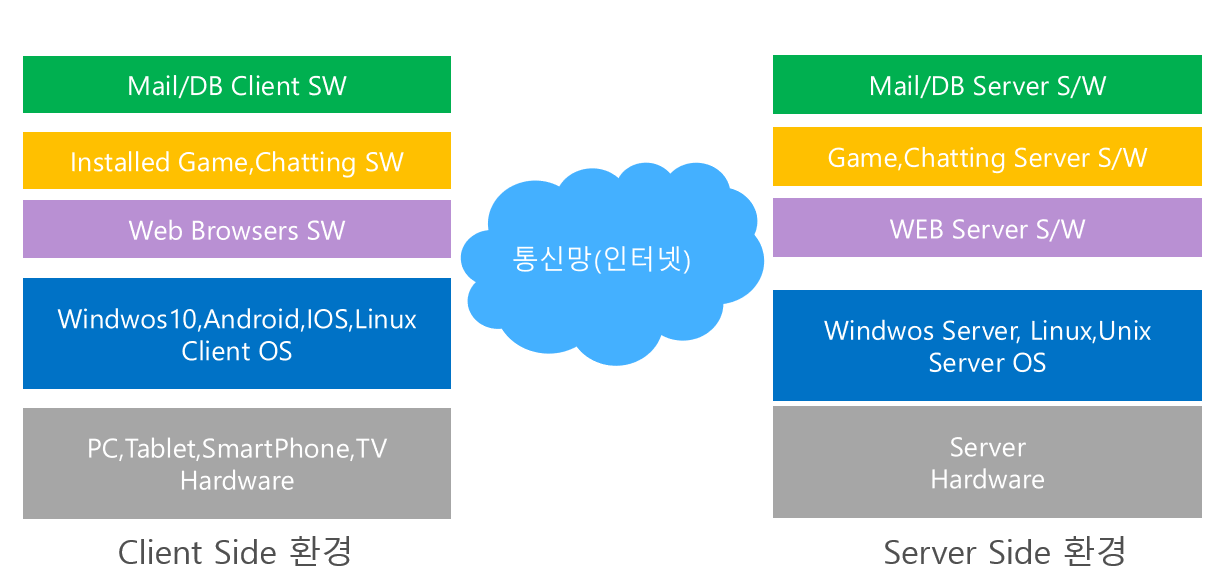 Mail/DB Client SW

Installed Game,Chatting SW

Web Browsers SW

Windwos10,Android,IOS,Linux
Client OS

PC,Tablet,SmartPhone,TV
Hardware

Client Side 환경

통신망(인터넷)

Mail/DB Server S/W

Game,Chatting Server S/W

WEB Server S/W

Windwos Server, Linux,Unix
Server OS

Server
Hardware

Server Side 환경